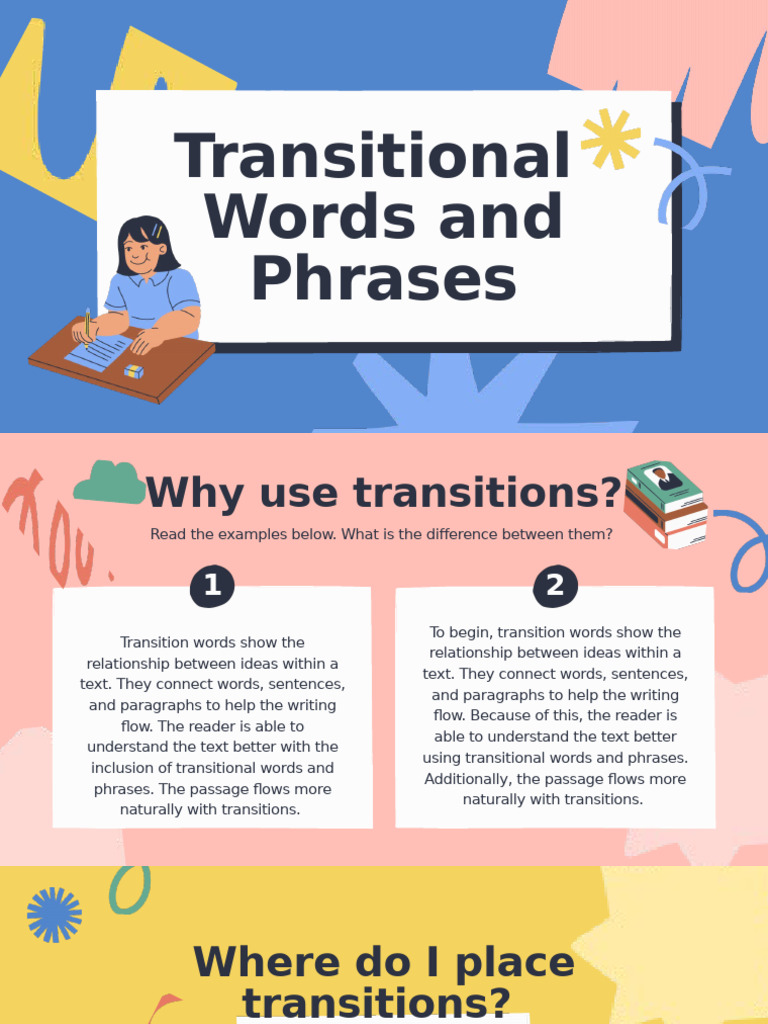 Transitional Words and Phrases

Why use transitions?

Read the examples below. What is the difference between them?

1

Transition words show the relationship between ideas within a text. They connect words, sentences, and paragraphs to help the writing flow. The reader is able to understand the text better with the inclusion of transitional words and phrases. The passage flows more naturally with transitions.

2

To begin, transition words show the relationship between ideas within a text. They connect words, sentences, and paragraphs to help the writing flow. Because of this, the reader is able to understand the text better using transitional words and phrases. Additionally, the passage flows more naturally with transitions.

Where do I place transitions?